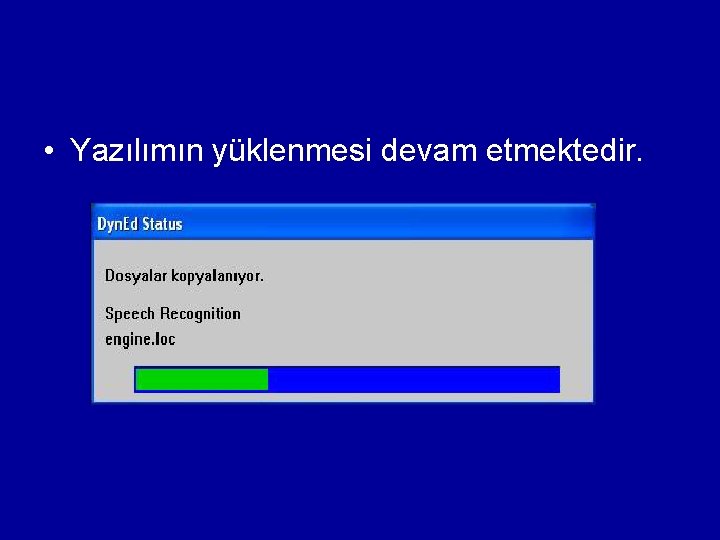 • Yazılımın yüklenmesi devam etmektedir.

DynEd Status

Dosyalar kopyalanıyor.

Speech Recognition
engine.loc